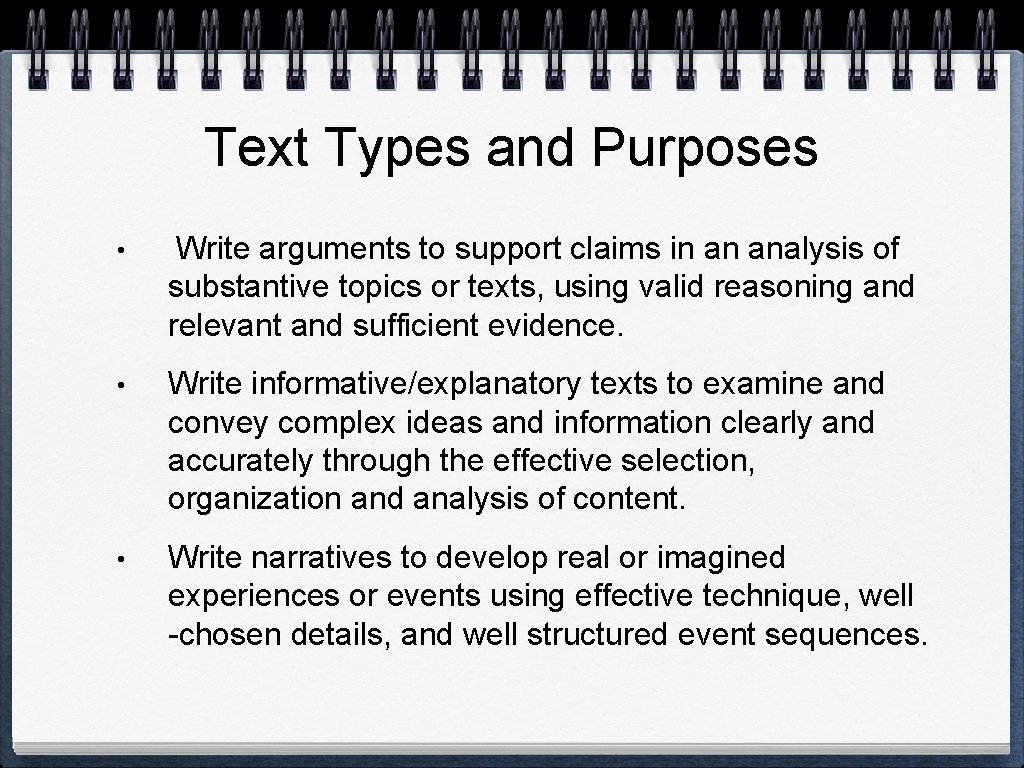 Text Types and Purposes

• Write arguments to support claims in an analysis of substantive topics or texts, using valid reasoning and relevant and sufficient evidence.

• Write informative/explanatory texts to examine and convey complex ideas and information clearly and accurately through the effective selection, organization and analysis of content.

• Write narratives to develop real or imagined experiences or events using effective technique, well -chosen details, and well structured event sequences.